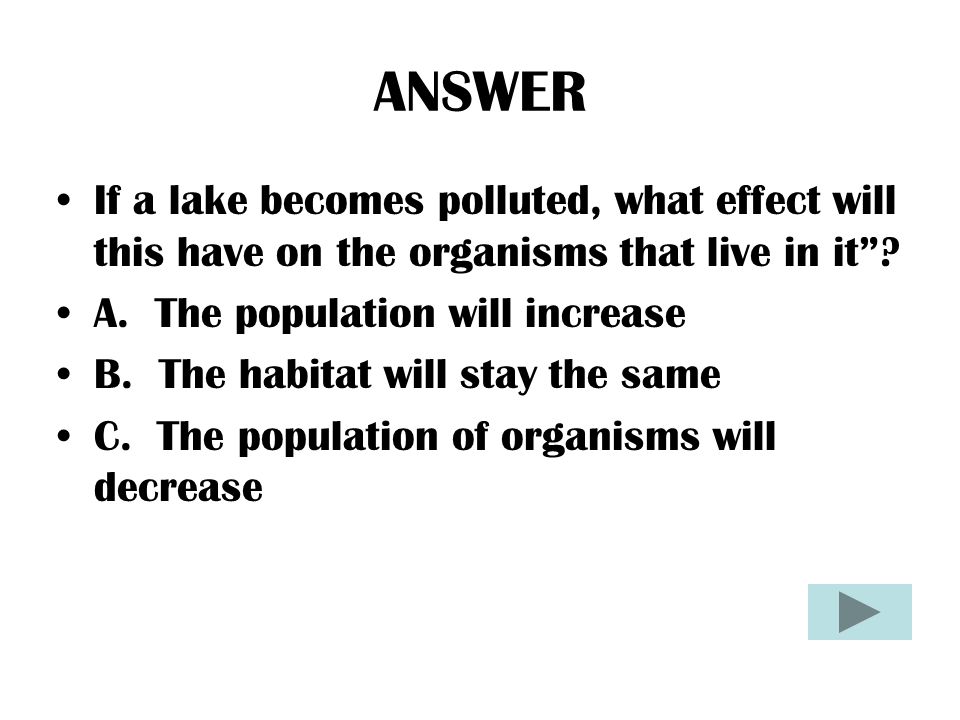 ANSWER

• If a lake becomes polluted, what effect will this have on the organisms that live in it”?
• A. The population will increase
• B. The habitat will stay the same
• C. The population of organisms will decrease